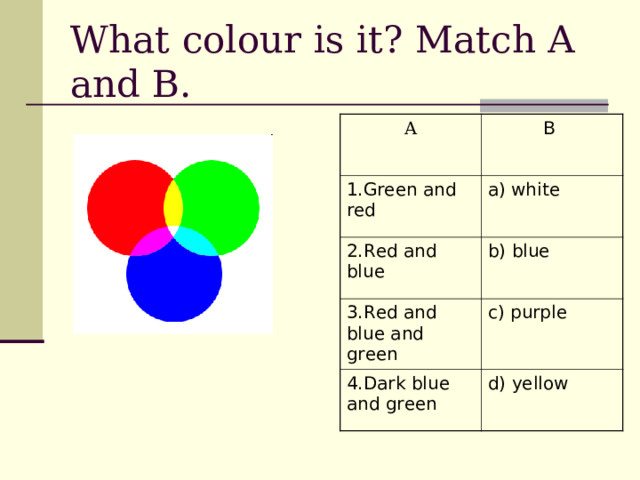 What colour is it? Match A and B.

| A | B |
|---|---|
| 1.Green and red | a) white |
| 2.Red and blue | b) blue |
| 3.Red and blue and green | c) purple |
| 4.Dark blue and green | d) yellow |